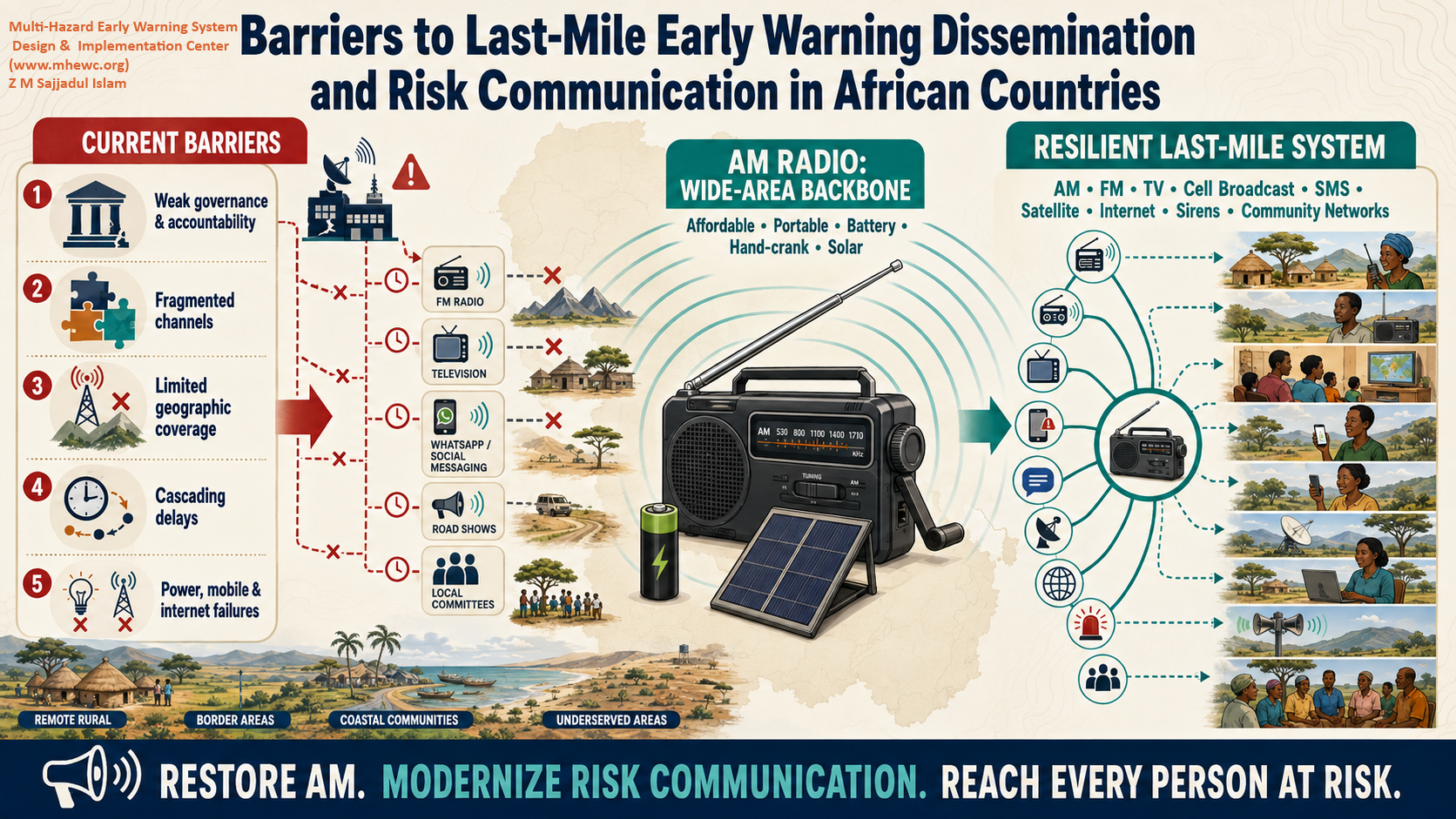 Multi-Hazard Early Warning System Design & Implementation Center (www.mhewc.org) Z M Sajjadul Islam

Barriers to Last-Mile Early Warning Dissemination and Risk Communication in African Countries

CURRENT BARRIERS

1 Weak governance & accountability

2 Fragmented channels

3 Limited geographic coverage

4 Cascading delays

5 Power, mobile & internet failures

FM RADIO

TELEVISION

WHATSAPP / SOCIAL MESSAGING

ROAD SHOWS

LOCAL COMMITTEES

AM RADIO: WIDE-AREA BACKBONE

Affordable • Portable • Battery • Hand-crank • Solar

AM 530 800 1100 1400 1710 kHz

TUNING

AM

RESILIENT LAST-MILE SYSTEM

AM • FM • TV • Cell Broadcast • SMS • Satellite • Internet • Sirens • Community Networks

REMOTE RURAL

BORDER AREAS

COASTAL COMMUNITIES

UNDERSERVED AREAS

RESTORE AM. MODERNIZE RISK COMMUNICATION. REACH EVERY PERSON AT RISK.